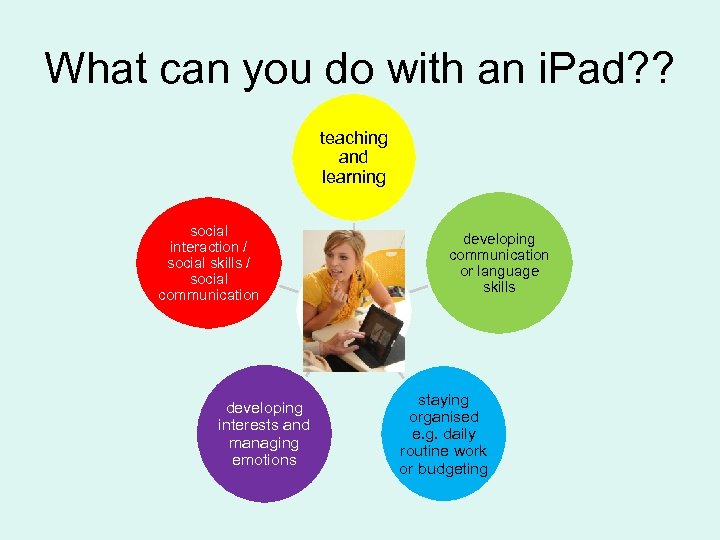 What can you do with an iPad??

teaching and learning

developing communication or language skills

staying organised e.g. daily routine work or budgeting

developing interests and managing emotions

social interaction / social skills / social communication